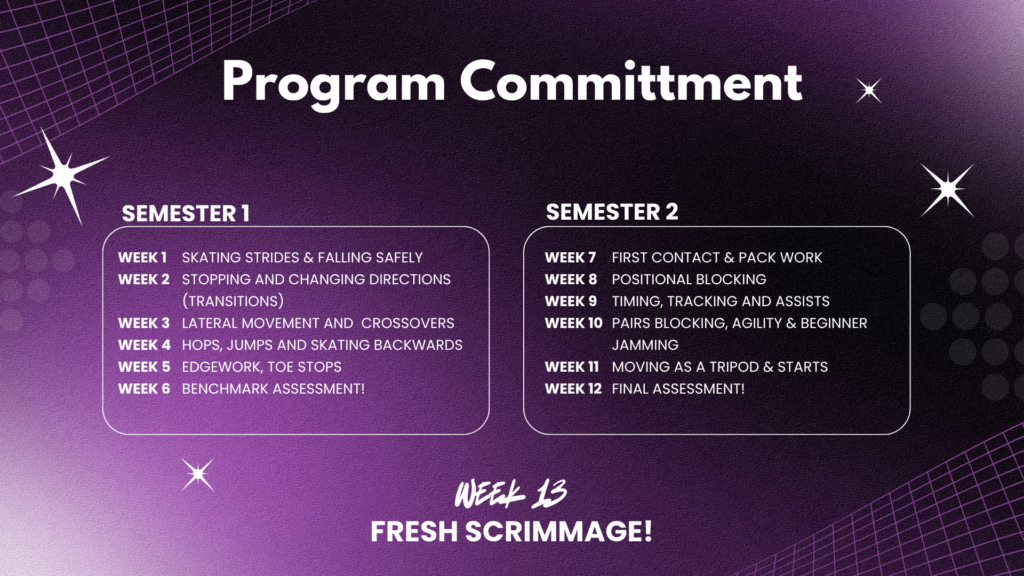 Program Committment

SEMESTER 1

WEEK 1 SKATING STRIDES & FALLING SAFELY
WEEK 2 STOPPING AND CHANGING DIRECTIONS (TRANSITIONS)
WEEK 3 LATERAL MOVEMENT AND CROSSOVERS
WEEK 4 HOPS, JUMPS AND SKATING BACKWARDS
WEEK 5 EDGEWORK, TOE STOPS
WEEK 6 BENCHMARK ASSESSMENT!

SEMESTER 2

WEEK 7 FIRST CONTACT & PACK WORK
WEEK 8 POSITIONAL BLOCKING
WEEK 9 TIMING, TRACKING AND ASSISTS
WEEK 10 PAIRS BLOCKING, AGILITY & BEGINNER JAMMING
WEEK 11 MOVING AS A TRIPOD & STARTS
WEEK 12 FINAL ASSESSMENT!

WEEK 13
FRESH SCRIMMAGE!